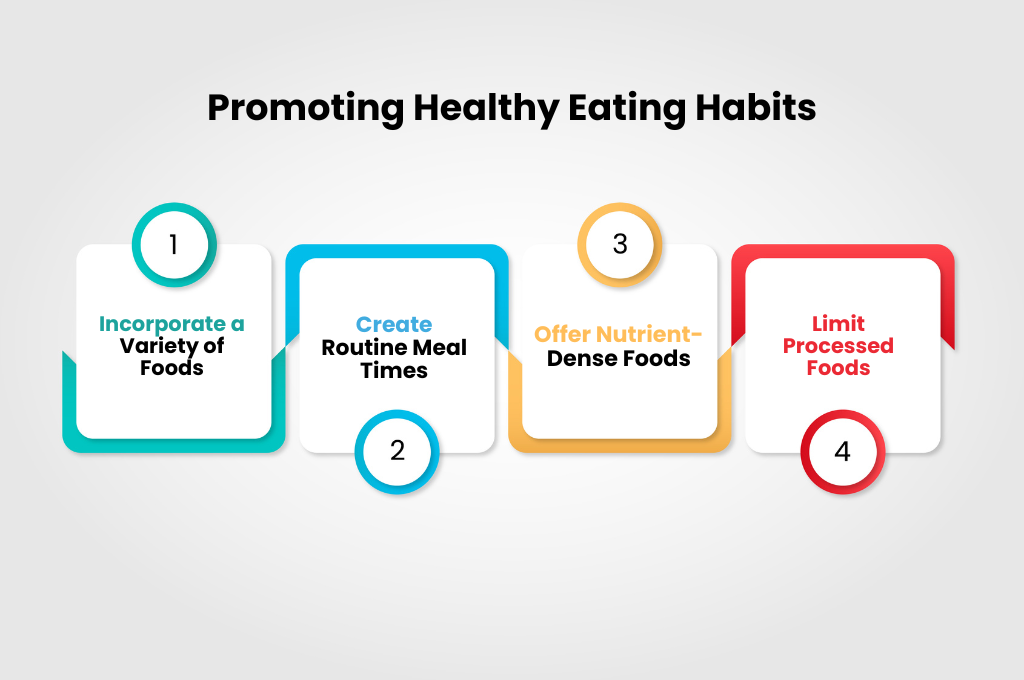 Promoting Healthy Eating Habits

1
Incorporate a Variety of Foods

Create Routine Meal Times
2

3
Offer Nutrient-Dense Foods

Limit Processed Foods
4